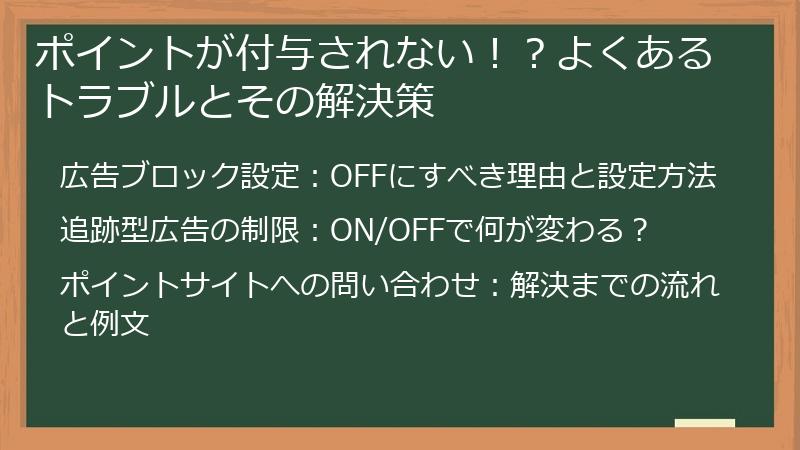 ポイントが付与されない！？よくあるトラブルとその解決策

広告ブロック設定：OFFにすべき理由と設定方法

追跡型広告の制限：ON/OFFで何が変わる？

ポイントサイトへの問い合わせ：解決までの流れと例文